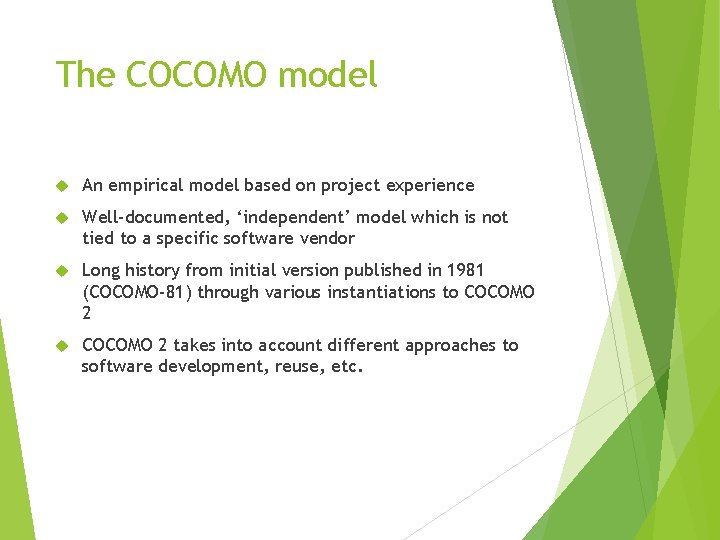 The COCOMO model

An empirical model based on project experience

Well-documented, ‘independent’ model which is not tied to a specific software vendor

Long history from initial version published in 1981 (COCOMO-81) through various instantiations to COCOMO 2

COCOMO 2 takes into account different approaches to software development, reuse, etc.